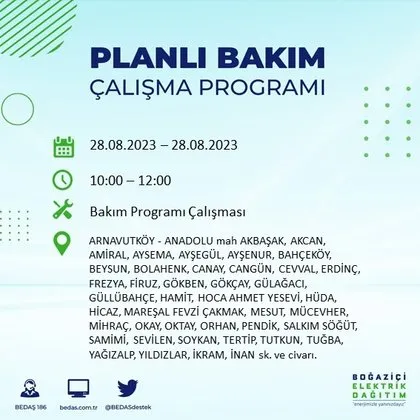 PLANLI BAKIM
ÇALIŞMA PROGRAMI

28.08.2023 – 28.08.2023

10:00 – 12:00

Bakım Programı Çalışması

ARNAVUTKÖY - ANADOLU mah AKBAŞAK, AKCAN, AMİRAL, AYSEMA, AYŞEGÜL, AYŞENUR, BAHÇEKÖY, BEYSUN, BOLAHENK, CANAY, CANGÜN, CEVVAL, ERDİNÇ, FREZYA, FİRUZ, GÖKBEN, GÖKÇAY, GÜLAĞACI, GÜLLÜBAHÇE, HAMİT, HOCA AHMET YESEVİ, HÜDA, HİCAZ, MAREŞAL FEVZİ ÇAKMAK, MESUT, MÜCEVHER, MİHRAÇ, OKAY, OKTAY, ORHAN, PENDİK, SALKIM SÖĞÜT, SAMİMİ, SEVİLEN, SOYKAN, TERTİP, TUTKUN, TUĞBA, YAĞIZALP, YILDIZLAR, İKRAM, İNAN sk. ve civarı.

BEDAŞ 186
bedas.com.tr
@BEDASdestek

BOĞAZİÇİ
ELEKTRİK
DAĞITIM
"enerjimizle yanınızdayız"